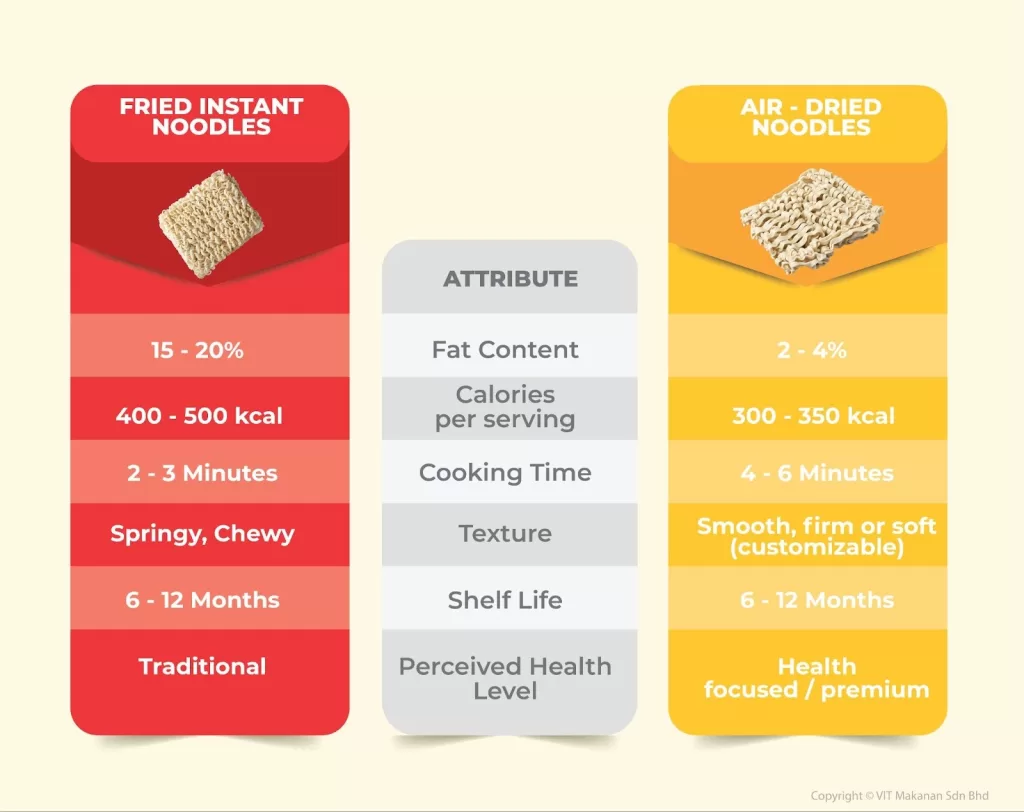 | FRIED INSTANT NOODLES | ATTRIBUTE | AIR - DRIED NOODLES |
|---|---|---|
| 15 - 20% | Fat Content | 2 - 4% |
| 400 - 500 kcal | Calories per serving | 300 - 350 kcal |
| 2 - 3 Minutes | Cooking Time | 4 - 6 Minutes |
| Springy, Chewy | Texture | Smooth, firm or soft (customizable) |
| 6 - 12 Months | Shelf Life | 6 - 12 Months |
| Traditional | Perceived Health Level | Health focused / premium |

Copyright © VIT Makanan Sdn Bhd